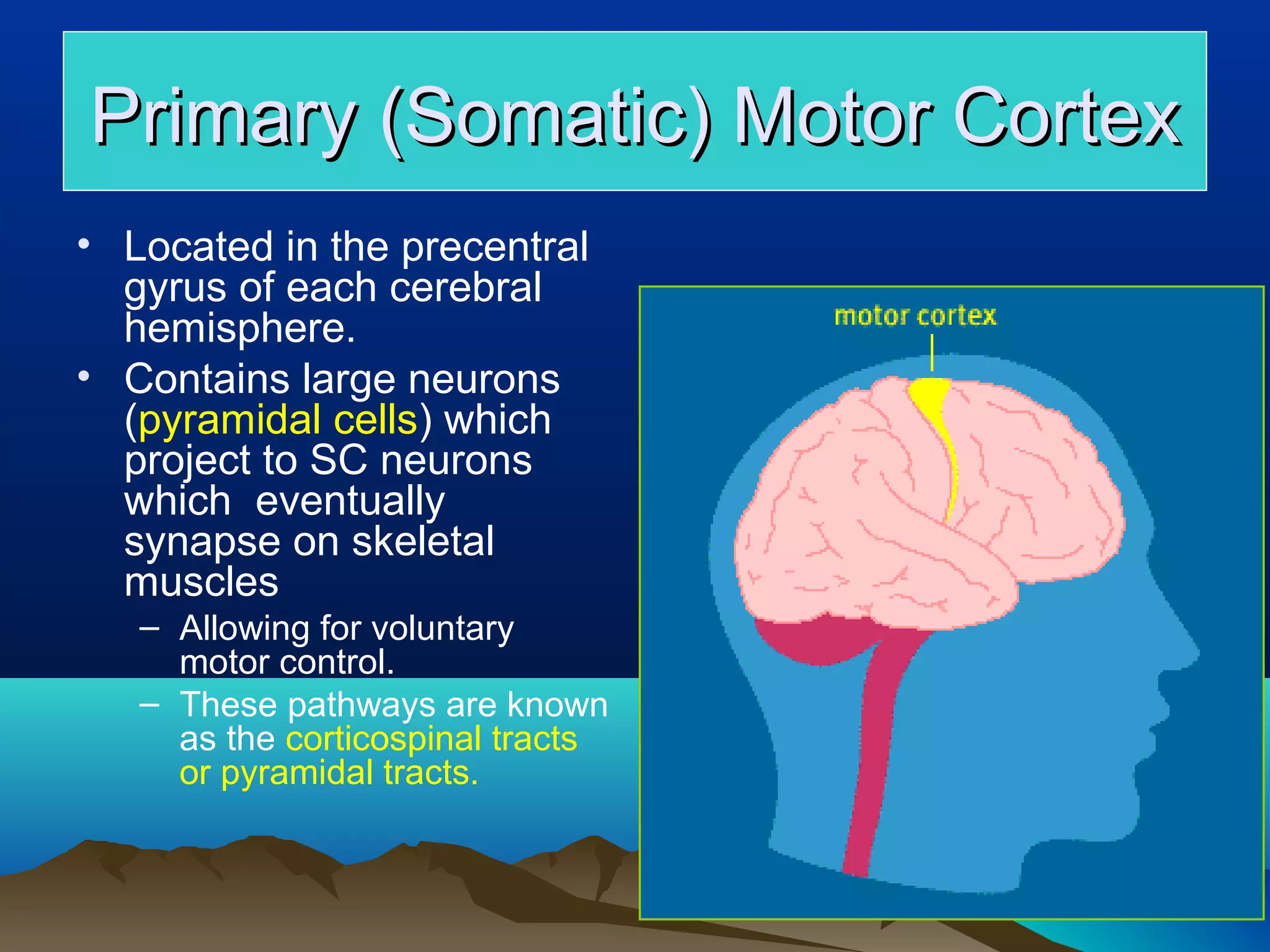 Primary (Somatic) Motor Cortex

• Located in the precentral gyrus of each cerebral hemisphere.

• Contains large neurons (pyramidal cells) which project to SC neurons which eventually synapse on skeletal muscles

– Allowing for voluntary motor control.

– These pathways are known as the corticospinal tracts or pyramidal tracts.

motor cortex